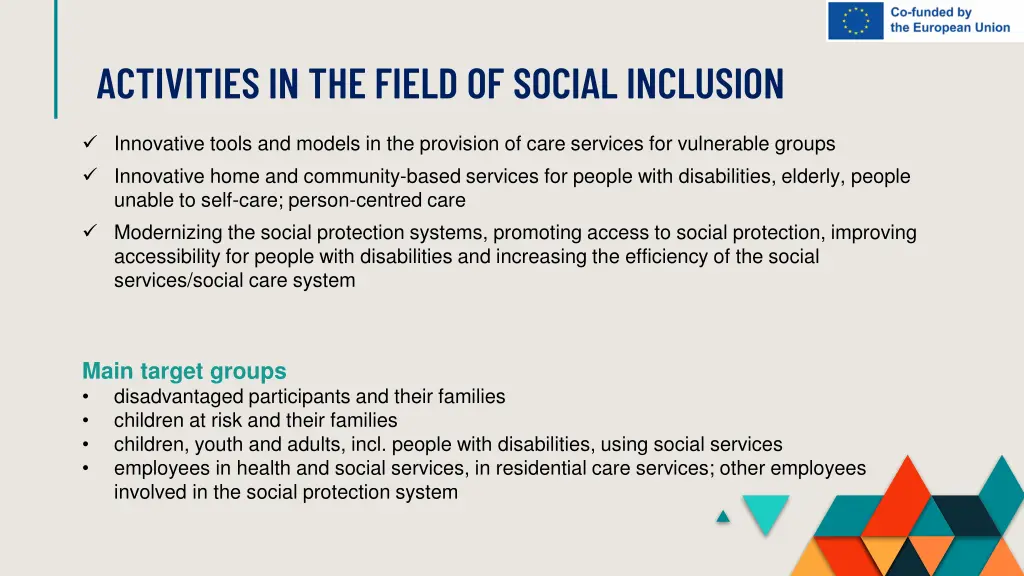 Co-funded by the European Union

ACTIVITIES IN THE FIELD OF SOCIAL INCLUSION

✓ Innovative tools and models in the provision of care services for vulnerable groups
✓ Innovative home and community-based services for people with disabilities, elderly, people unable to self-care; person-centred care
✓ Modernizing the social protection systems, promoting access to social protection, improving accessibility for people with disabilities and increasing the efficiency of the social services/social care system

Main target groups
• disadvantaged participants and their families
• children at risk and their families
• children, youth and adults, incl. people with disabilities, using social services
• employees in health and social services, in residential care services; other employees involved in the social protection system